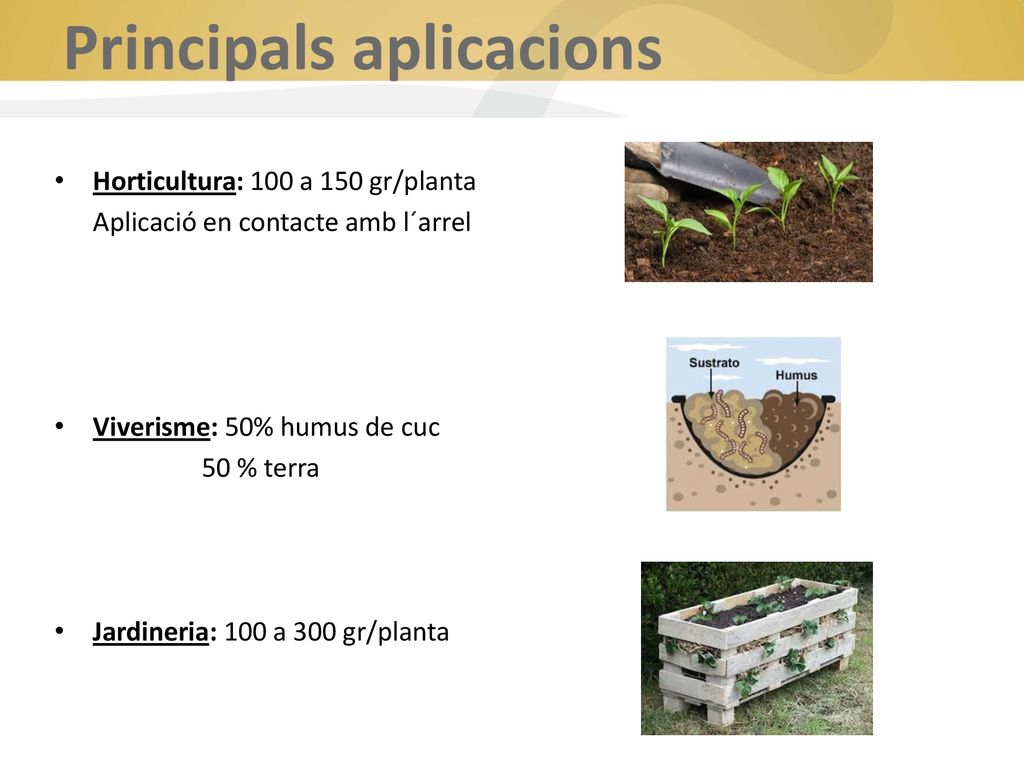 Principals aplicacions

• Horticultura: 100 a 150 gr/planta
Aplicació en contacte amb l´arrel

Sustrato
Humus

• Viverisme: 50% humus de cuc
50 % terra

• Jardineria: 100 a 300 gr/planta